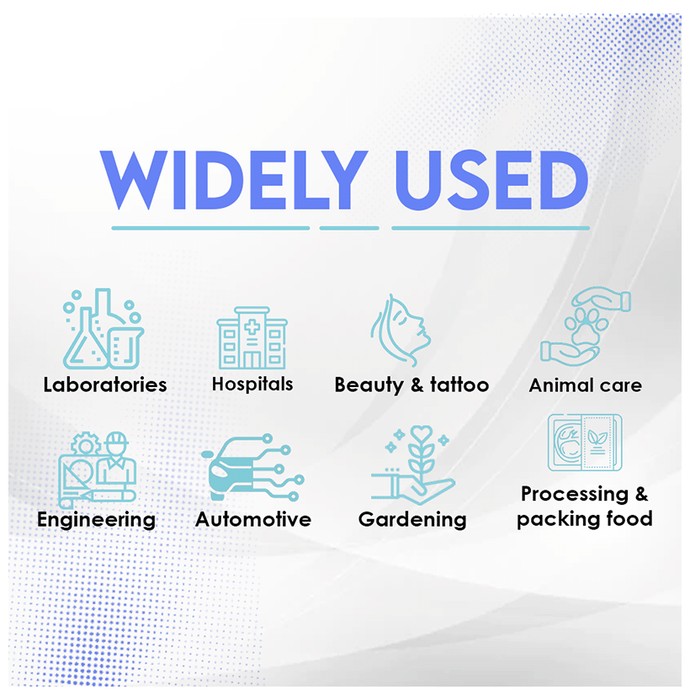 WIDELY USED

Laboratories

Hospitals

Beauty & tattoo

Animal care

Engineering

Automotive

Gardening

Processing & packing food